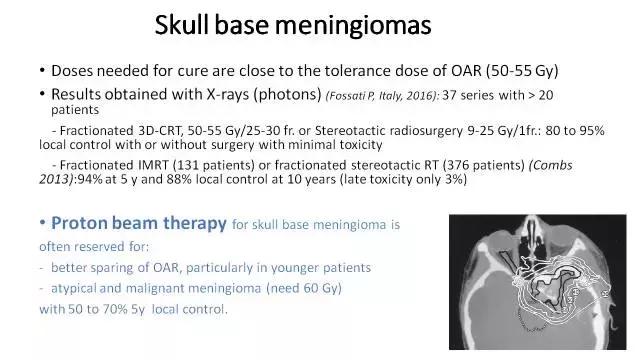 Skull base meningiomas

• Doses needed for cure are close to the tolerance dose of OAR (50-55 Gy)

• Results obtained with X-rays (photons) (Fossati P, Italy, 2016): 37 series with > 20 patients

- Fractionated 3D-CRT, 50-55 Gy/25-30 fr. or Stereotactic radiosurgery 9-25 Gy/1fr.: 80 to 95% local control with or without surgery with minimal toxicity

- Fractionated IMRT (131 patients) or fractionated stereotactic RT (376 patients) (Combs 2013):94% at 5 y and 88% local control at 10 years (late toxicity only 3%)

• Proton beam therapy for skull base meningioma is often reserved for:

- better sparing of OAR, particularly in younger patients

- atypical and malignant meningioma (need 60 Gy) with 50 to 70% 5y local control.